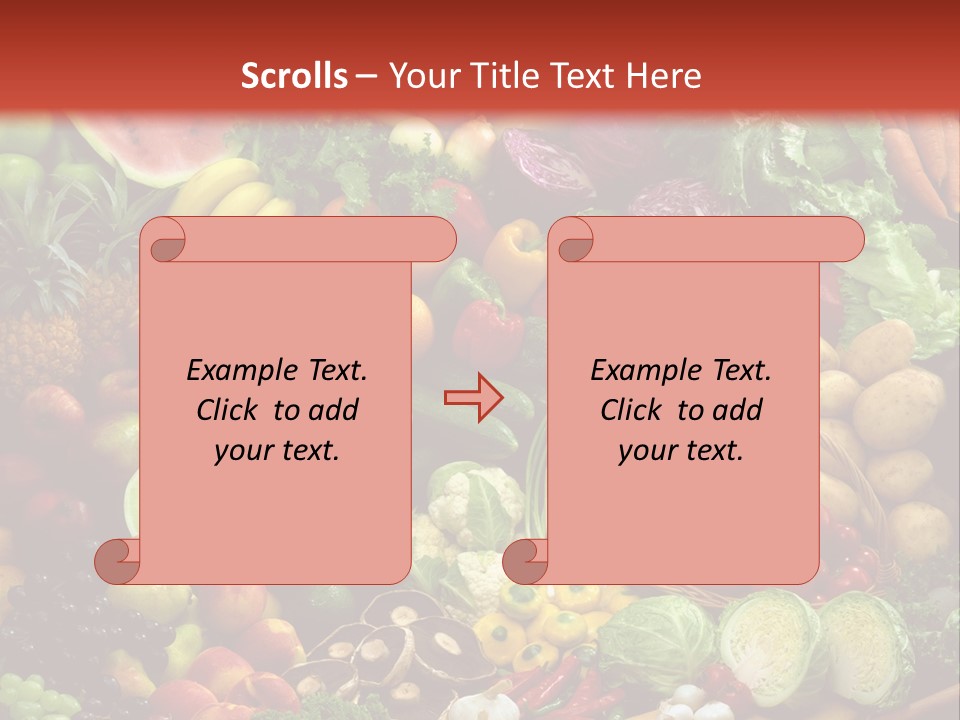 Scrolls – Your Title Text Here

Example Text. Click to add your text.

Example Text. Click to add your text.